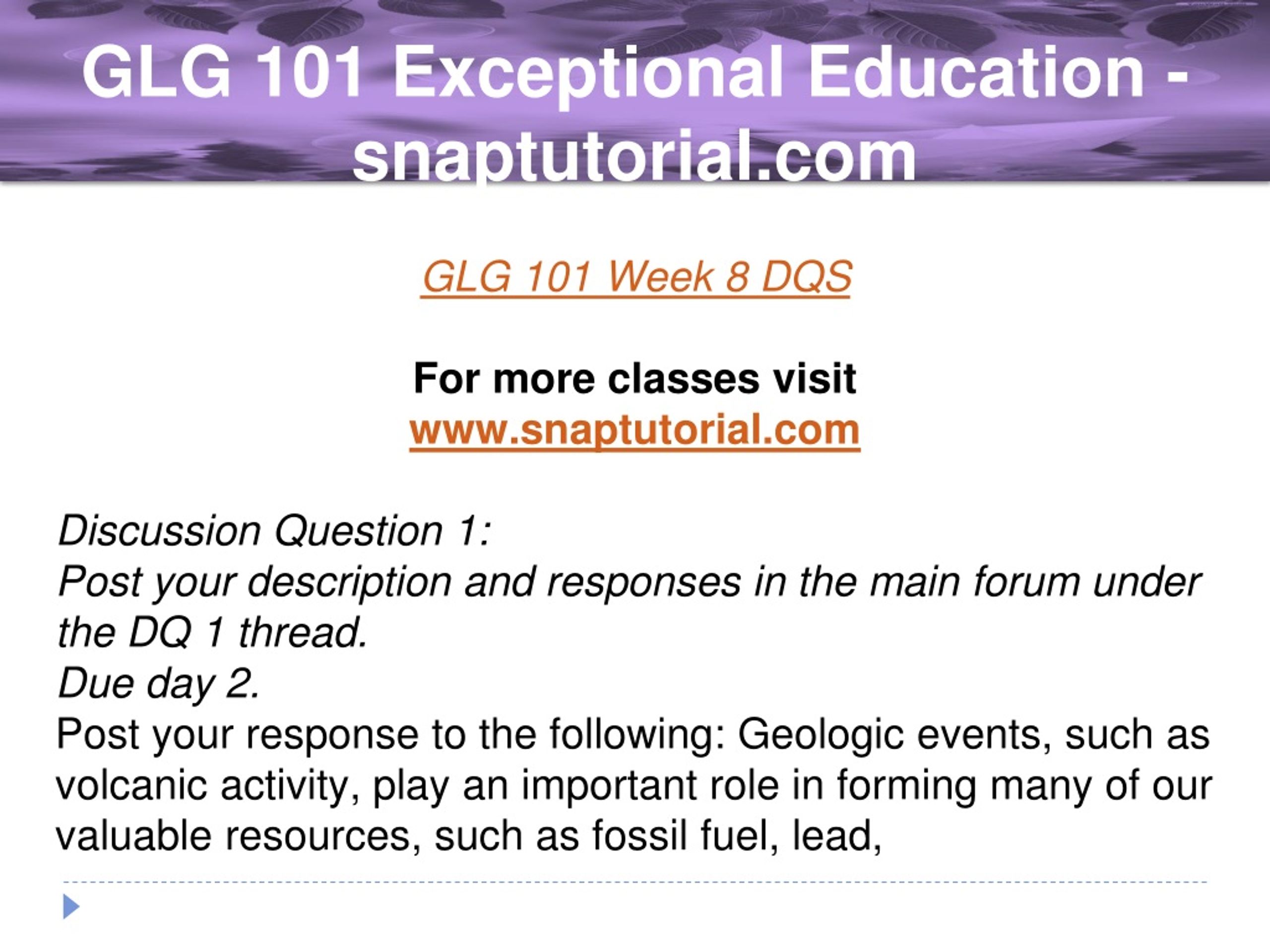 GLG 101 Exceptional Education - snaptutorial.com

GLG 101 Week 8 DQS

For more classes visit
www.snaptutorial.com

Discussion Question 1:
Post your description and responses in the main forum under the DQ 1 thread.
Due day 2.
Post your response to the following: Geologic events, such as volcanic activity, play an important role in forming many of our valuable resources, such as fossil fuel, lead,